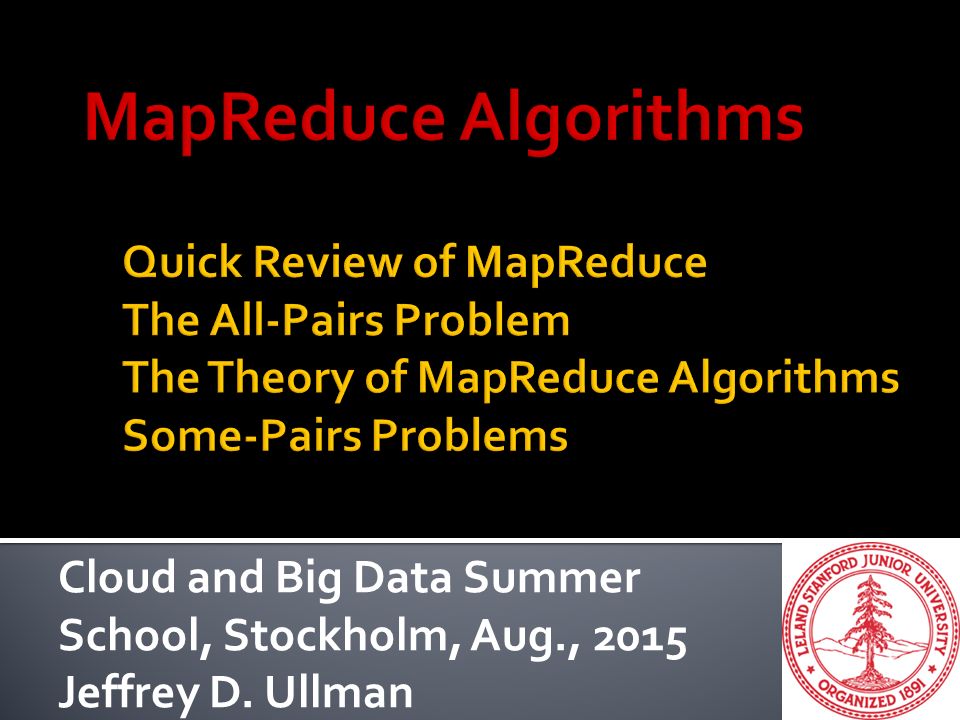 MapReduce Algorithms

Quick Review of MapReduce
The All-Pairs Problem
The Theory of MapReduce Algorithms
Some-Pairs Problems

Cloud and Big Data Summer School, Stockholm, Aug., 2015
Jeffrey D. Ullman

LELAND STANFORD JUNIOR UNIVERSITY
ORGANIZED 1891